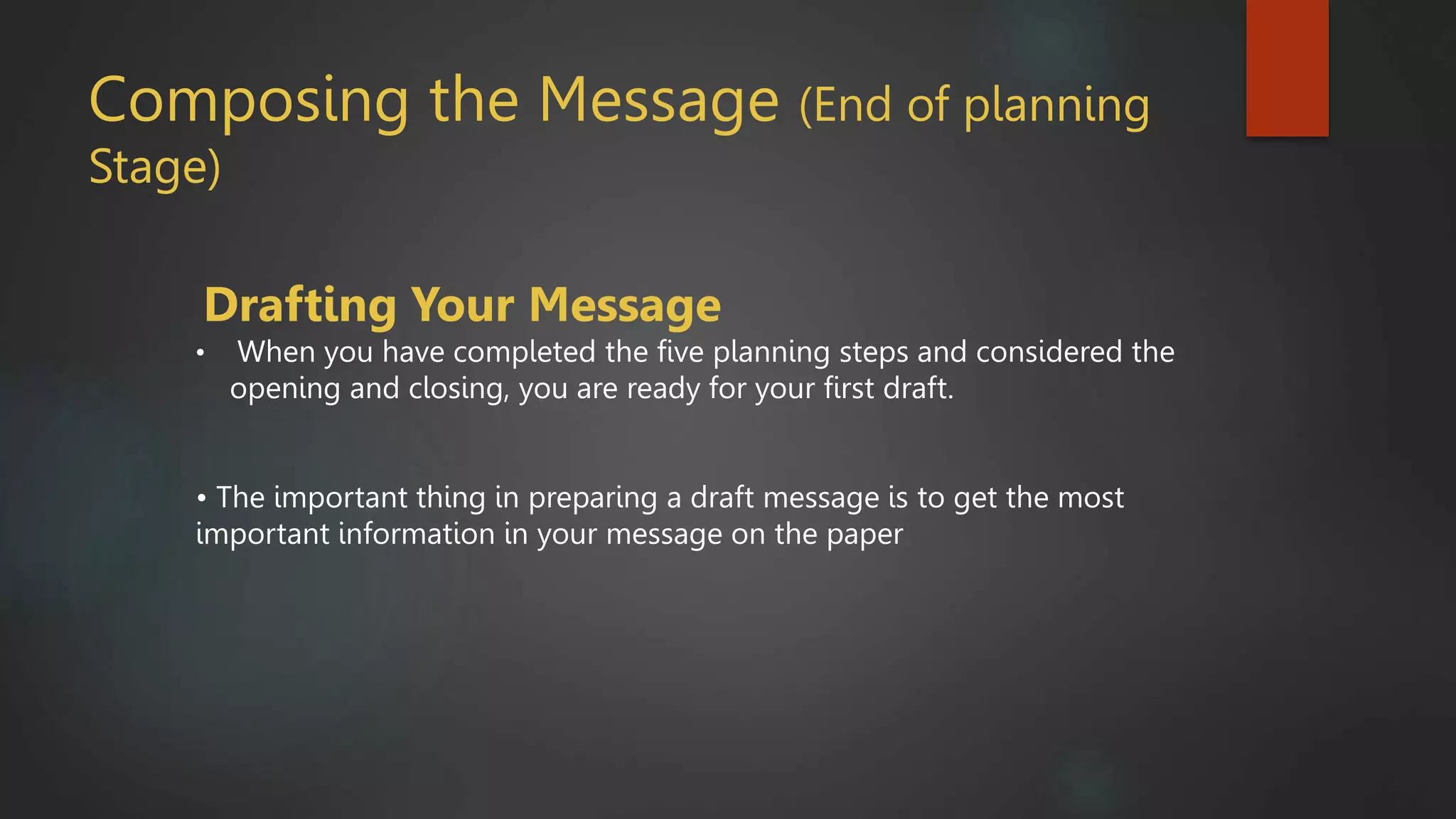 Composing the Message (End of planning Stage)

Drafting Your Message

• When you have completed the five planning steps and considered the opening and closing, you are ready for your first draft.

• The important thing in preparing a draft message is to get the most important information in your message on the paper